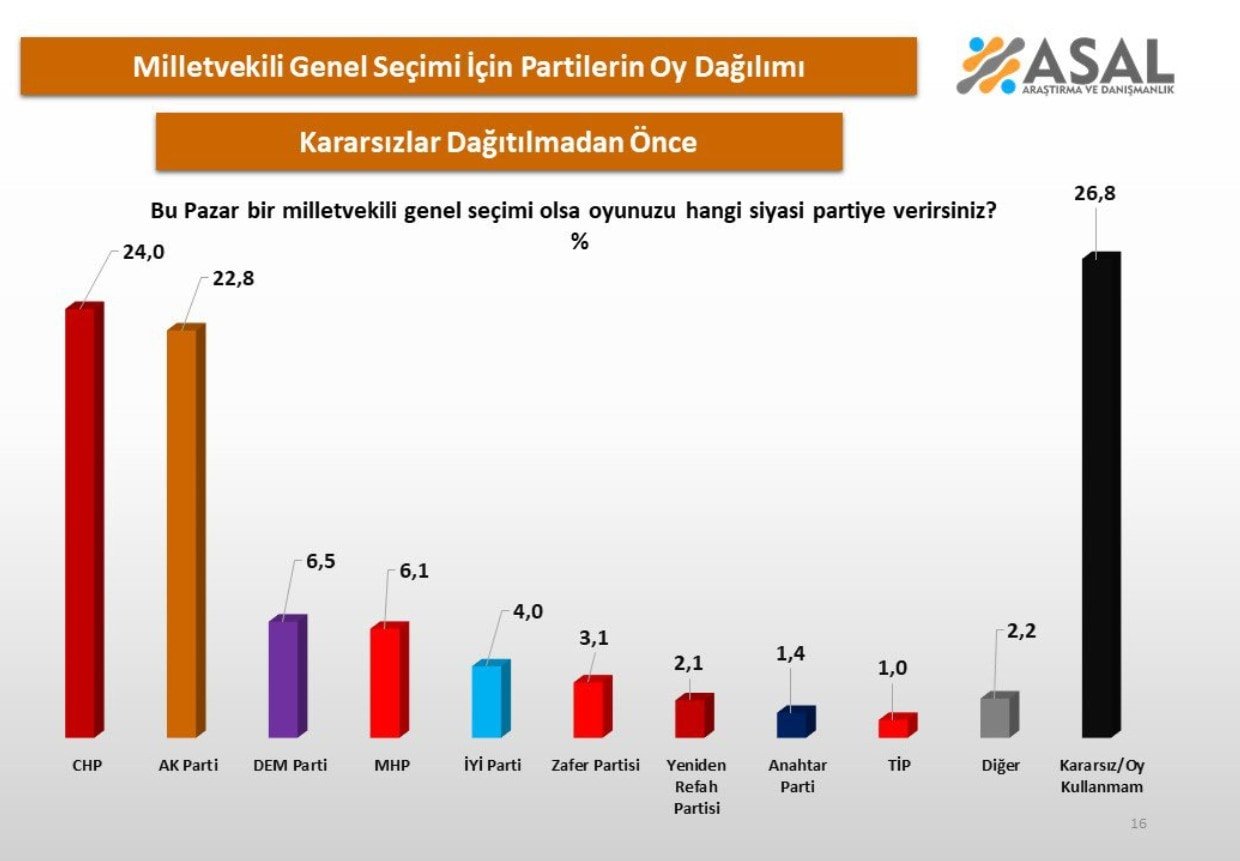 Milletvekili Genel Seçimi İçin Partilerin Oy Dağılımı

ASAL
ARAŞTIRMA VE DANIŞMANLIK

Kararsızlar Dağıtılmadan Önce

Bu Pazar bir milletvekili genel seçimi olsa oyunuzu hangi siyasi partiye verirsiniz?
%

24,0
22,8
6,5
6,1
4,0
3,1
2,1
1,4
1,0
2,2
26,8

CHP
AK Parti
DEM Parti
MHP
İYİ Parti
Zafer Partisi
Yeniden Refah Partisi
Anahtar Parti
TİP
Diğer
Kararsız/Oy Kullanmam

16